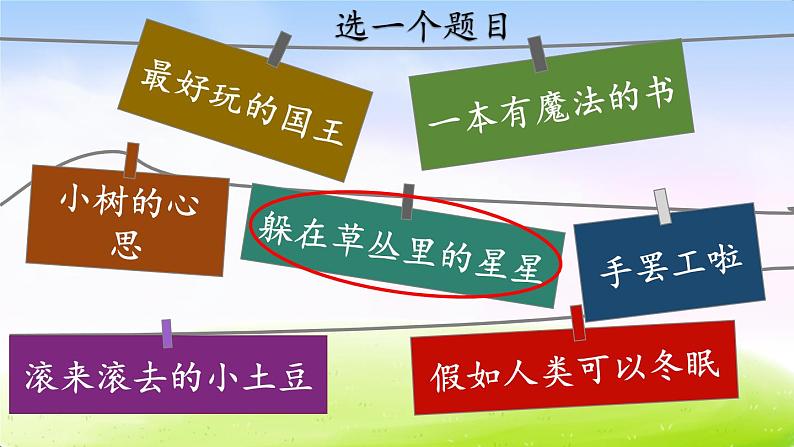 选一个题目

最好玩的国王

一本有魔法的书

小树的心思

躲在草丛里的星星

手罢工啦

滚来滚去的小土豆

假如人类可以冬眠